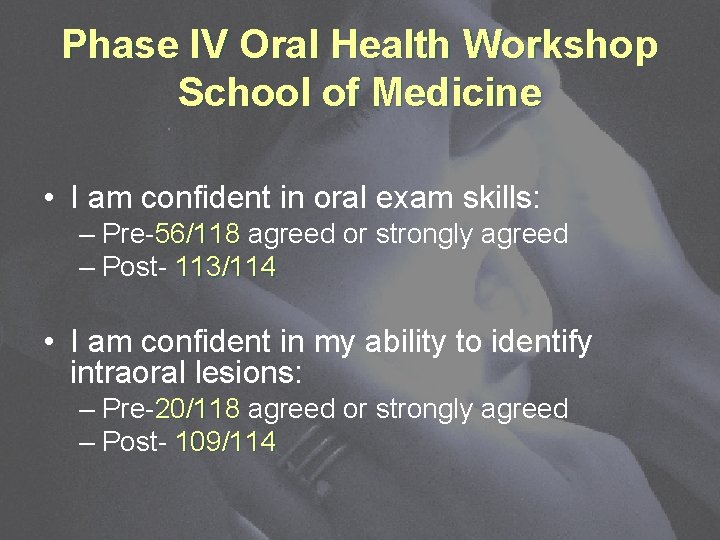 Phase IV Oral Health Workshop
School of Medicine

• I am confident in oral exam skills:
– Pre-56/118 agreed or strongly agreed
– Post- 113/114

• I am confident in my ability to identify intraoral lesions:
– Pre-20/118 agreed or strongly agreed
– Post- 109/114